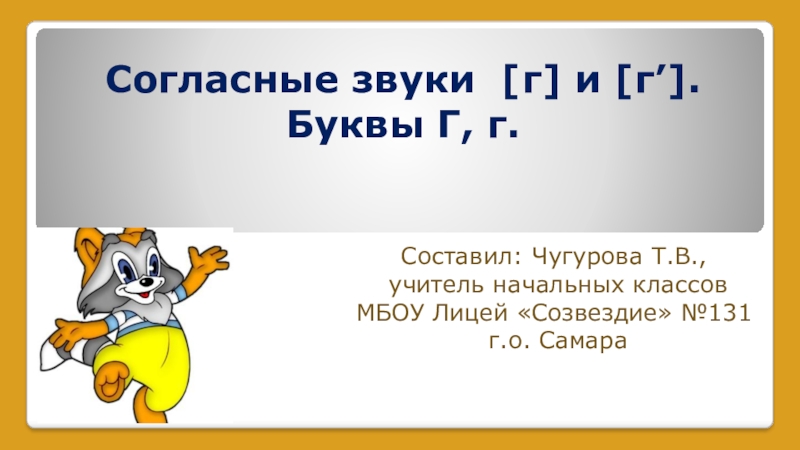 Согласные звуки [г] и [г’].
Буквы Г, г.

Составил: Чугурова Т.В.,
учитель начальных классов
МБОУ Лицей «Созвездие» №131
г.о. Самара